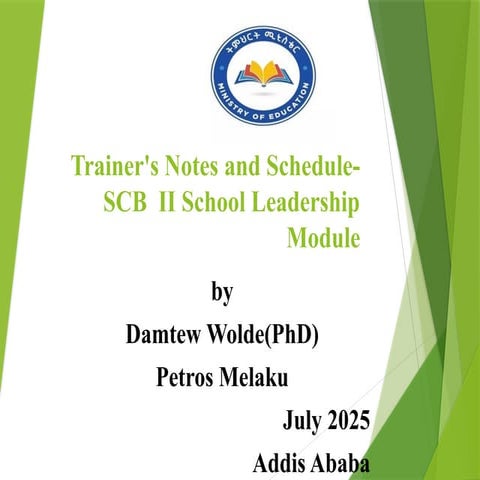 ትምህርት ሚኒስቴር
MINISTRY OF EDUCATION

Trainer's Notes and Schedule- SCB II School Leadership Module

by

Damtew Wolde(PhD)

Petros Melaku

July 2025

Addis Ababa